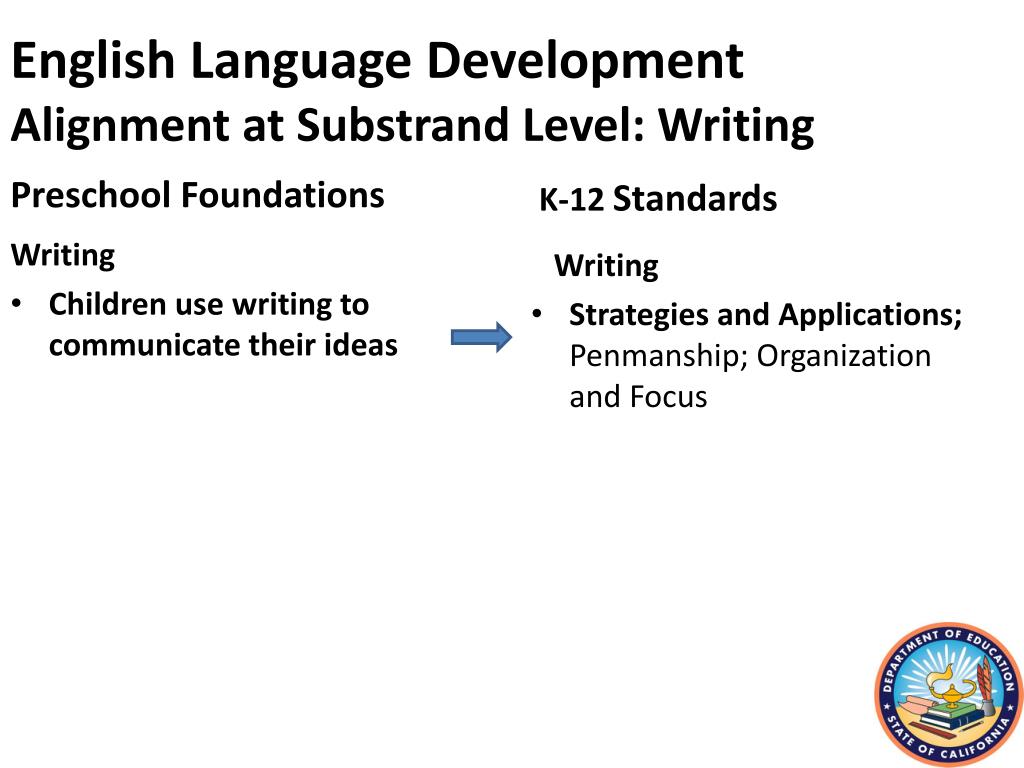 English Language Development
Alignment at Substrand Level: Writing

Preschool Foundations

Writing

• Children use writing to communicate their ideas

K-12 Standards

Writing

• Strategies and Applications; Penmanship; Organization and Focus

DEPARTMENT OF EDUCATION
STATE OF CALIFORNIA